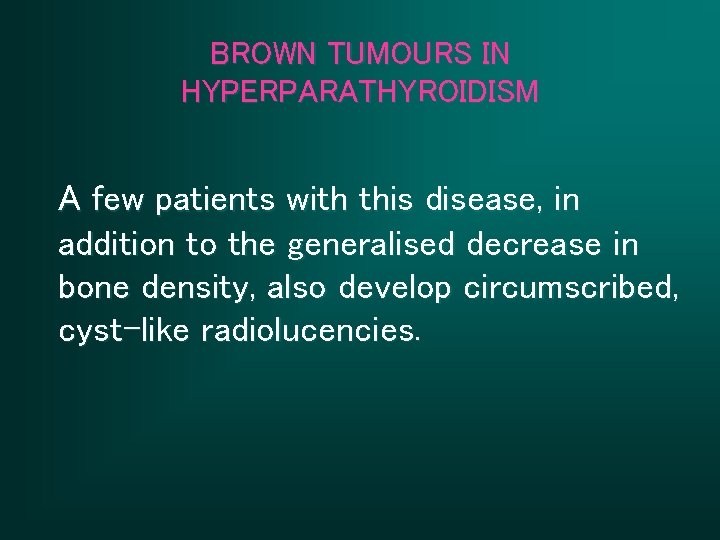 BROWN TUMOURS IN HYPERPARATHYROIDISM

A few patients with this disease, in addition to the generalised decrease in bone density, also develop circumscribed, cyst-like radiolucencies.